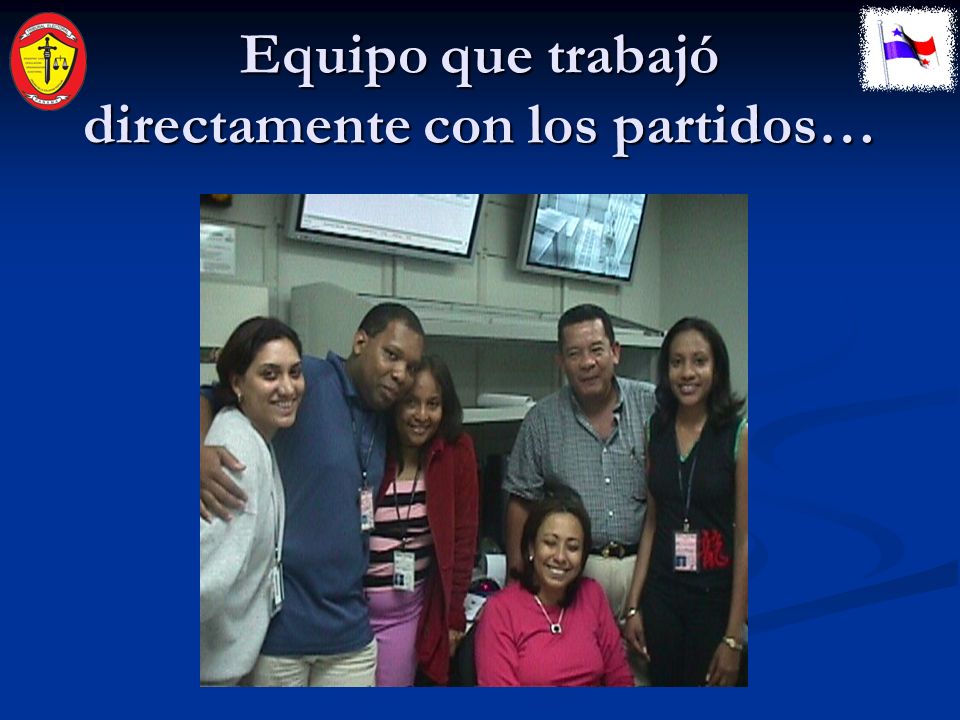 Equipo que trabajó directamente con los partidos…